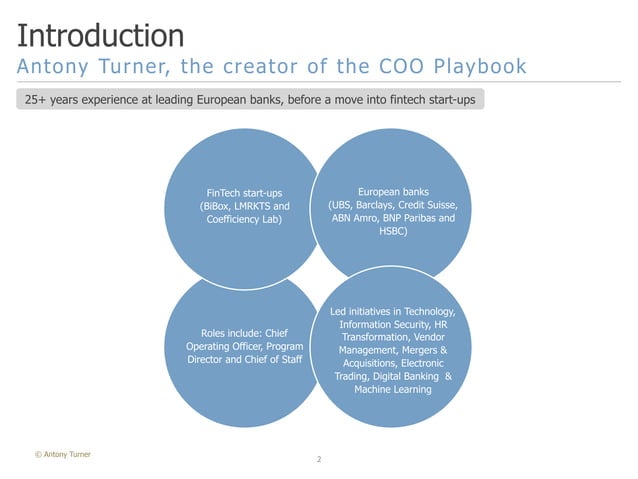 Introduction
Antony Turner, the creator of the COO Playbook

25+ years experience at leading European banks, before a move into fintech start-ups

FinTech start-ups (BiBox, LMRKTS and Coefficiency Lab)

European banks (UBS, Barclays, Credit Suisse, ABN Amro, BNP Paribas and HSBC)

Roles include: Chief Operating Officer, Program Director and Chief of Staff

Led initiatives in Technology, Information Security, HR Transformation, Vendor Management, Mergers & Acquisitions, Electronic Trading, Digital Banking & Machine Learning

© Antony Turner

2